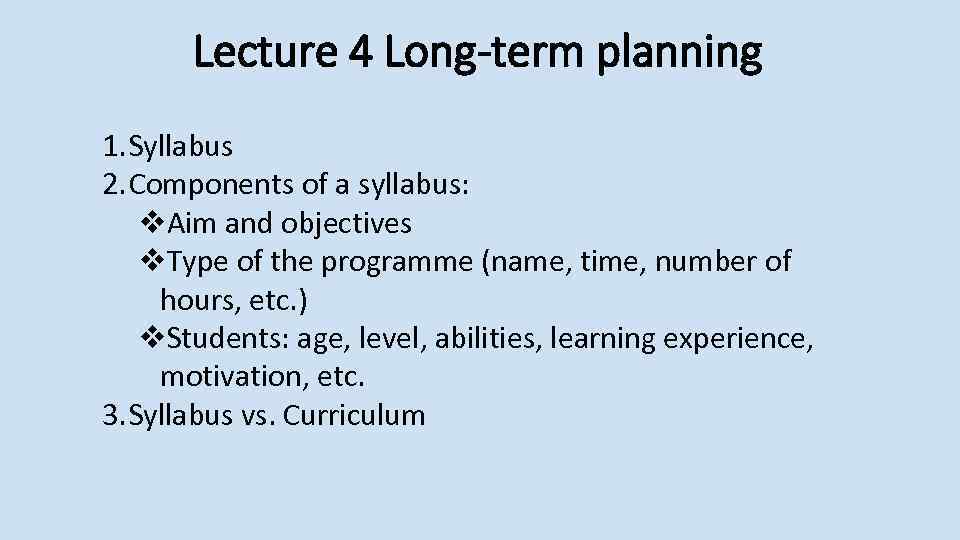 Lecture 4 Long-term planning

1. Syllabus
2. Components of a syllabus:
❖Aim and objectives
❖Type of the programme (name, time, number of hours, etc.)
❖Students: age, level, abilities, learning experience, motivation, etc.
3. Syllabus vs. Curriculum